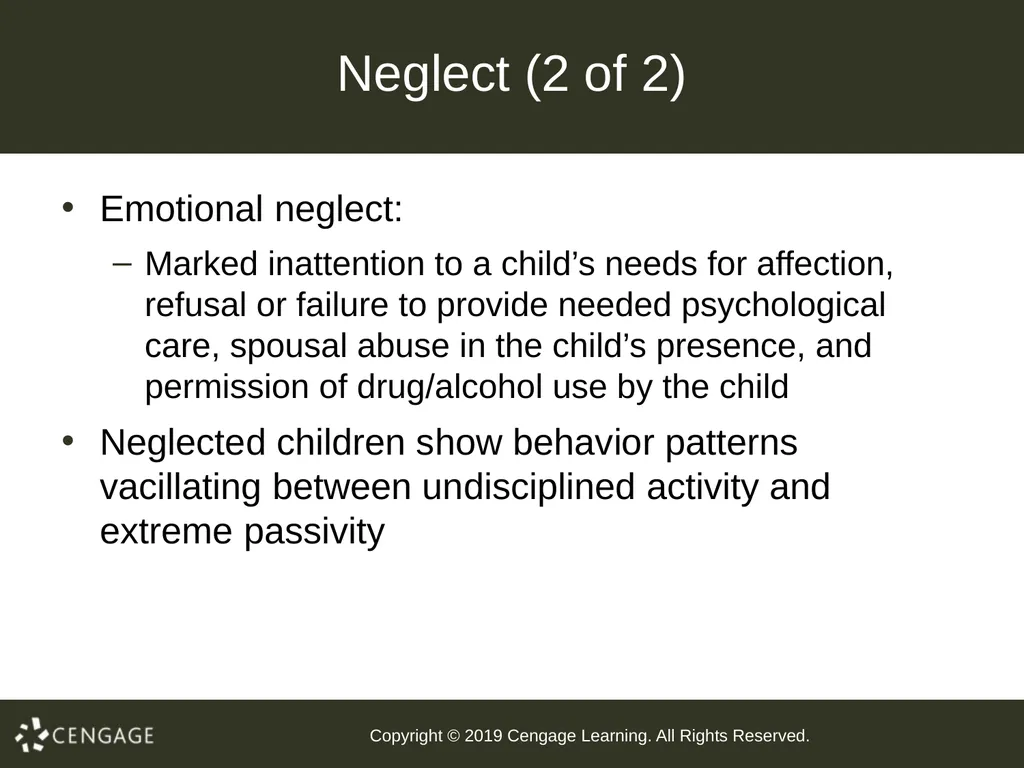 Neglect (2 of 2)

• Emotional neglect:

– Marked inattention to a child’s needs for affection, refusal or failure to provide needed psychological care, spousal abuse in the child’s presence, and permission of drug/alcohol use by the child

• Neglected children show behavior patterns vacillating between undisciplined activity and extreme passivity

CENGAGE

Copyright © 2019 Cengage Learning. All Rights Reserved.